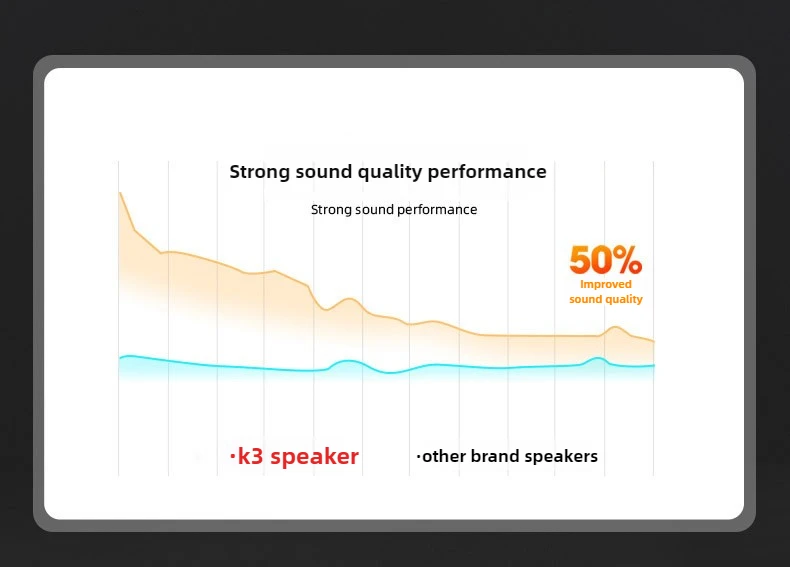 Strong sound quality performance

Strong sound performance

50%
Improved sound quality

·k3 speaker ·other brand speakers